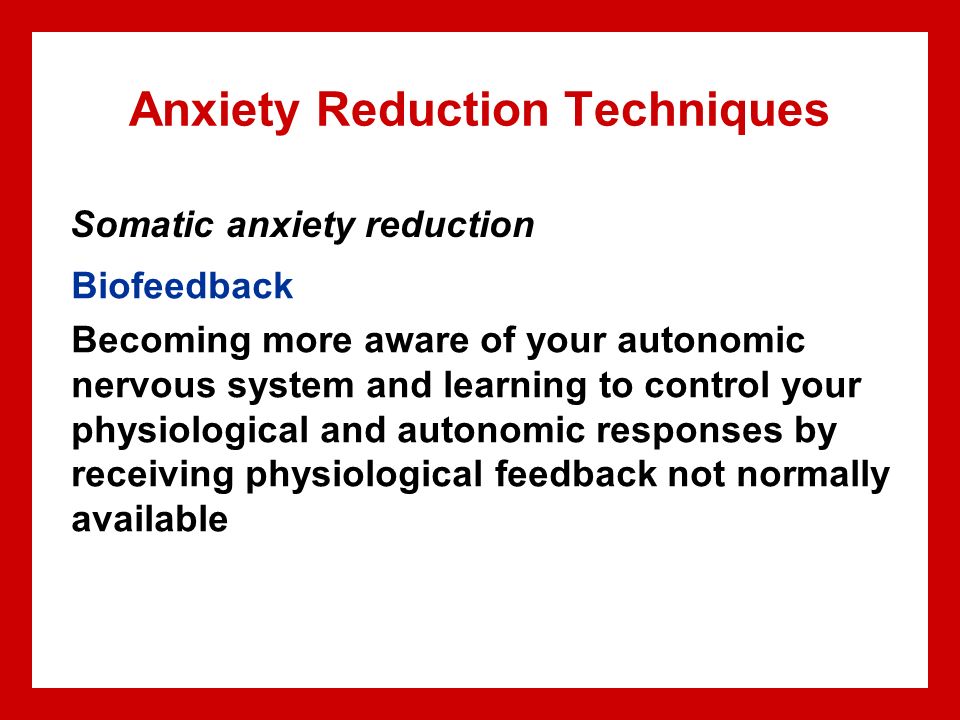 Anxiety Reduction Techniques

Somatic anxiety reduction

Biofeedback

Becoming more aware of your autonomic nervous system and learning to control your physiological and autonomic responses by receiving physiological feedback not normally available